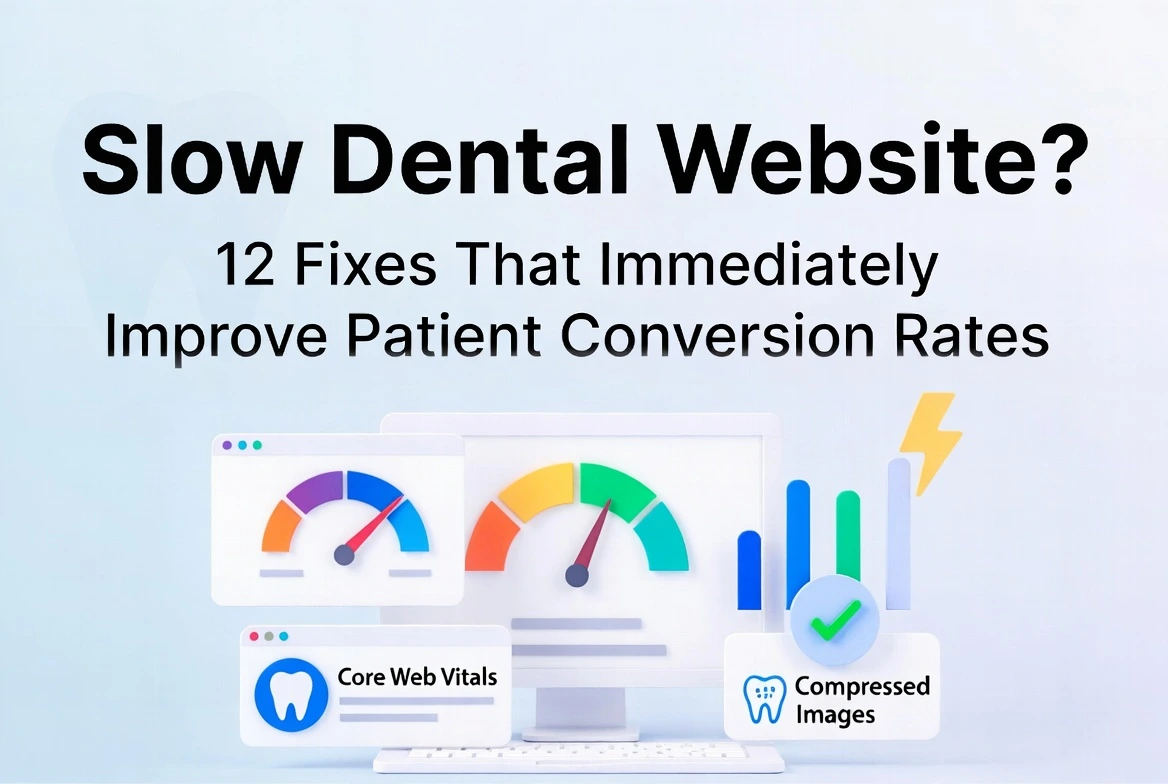 Slow Dental Website?

12 Fixes That Immediately Improve Patient Conversion Rates

Core Web Vitals

Compressed Images